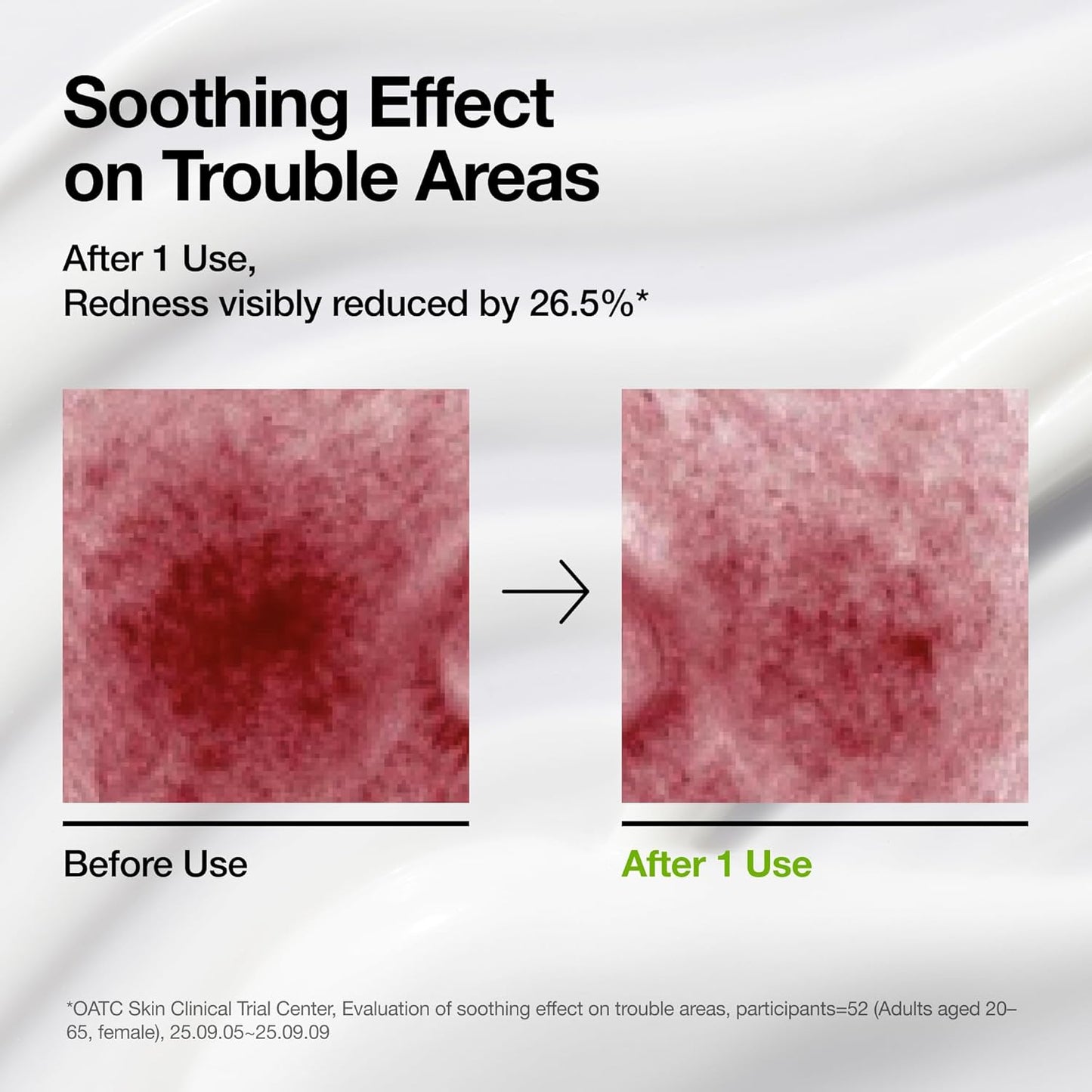 Soothing Effect on Trouble Areas

After 1 Use,
Redness visibly reduced by 26.5%*

Before Use

After 1 Use

*OATC Skin Clinical Trial Center, Evaluation of soothing effect on trouble areas, participants=52 (Adults aged 20–65, female), 25.09.05~25.09.09